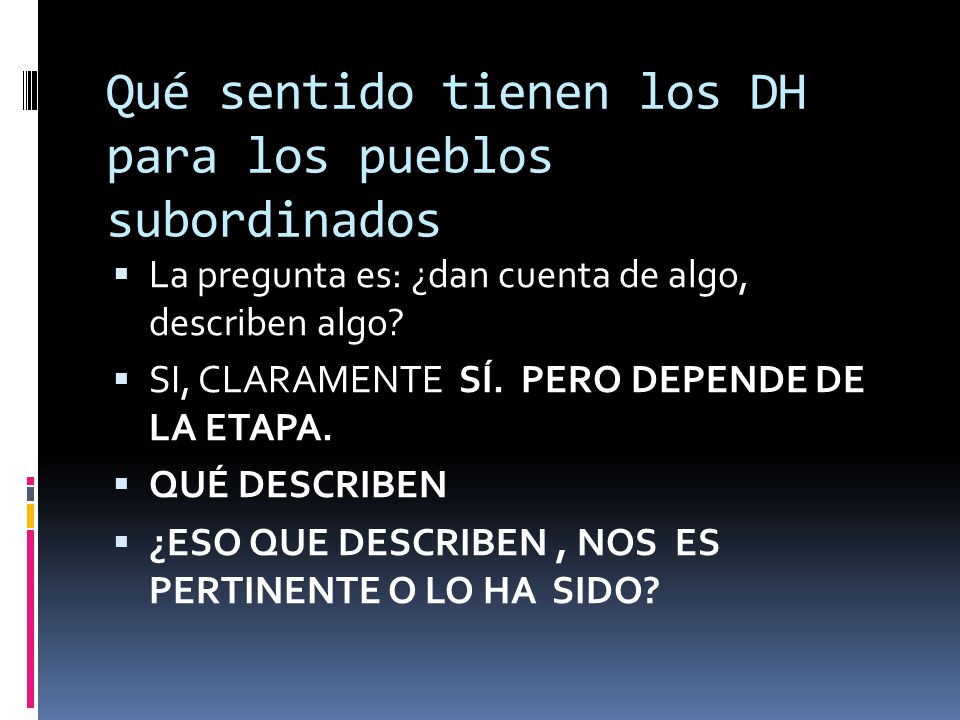 Qué sentido tienen los DH para los pueblos subordinados

▪ La pregunta es: ¿dan cuenta de algo, describen algo?

▪ SI, CLARAMENTE SÍ. PERO DEPENDE DE LA ETAPA.

▪ QUÉ DESCRIBEN

▪ ¿ESO QUE DESCRIBEN , NOS ES PERTINENTE O LO HA SIDO?